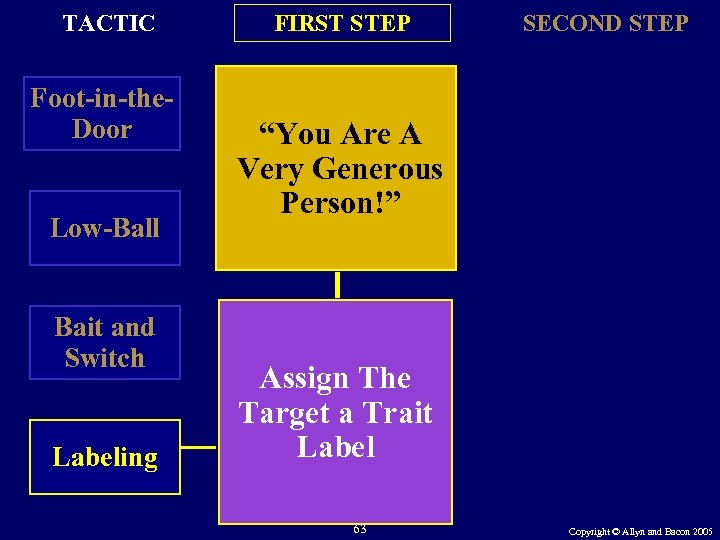 TACTIC

FIRST STEP

SECOND STEP

Foot-in-the-Door

Low-Ball

Bait and Switch

Labeling

“You Are A Very Generous Person!”

Assign The Target a Trait Label

63

Copyright © Allyn and Bacon 2005